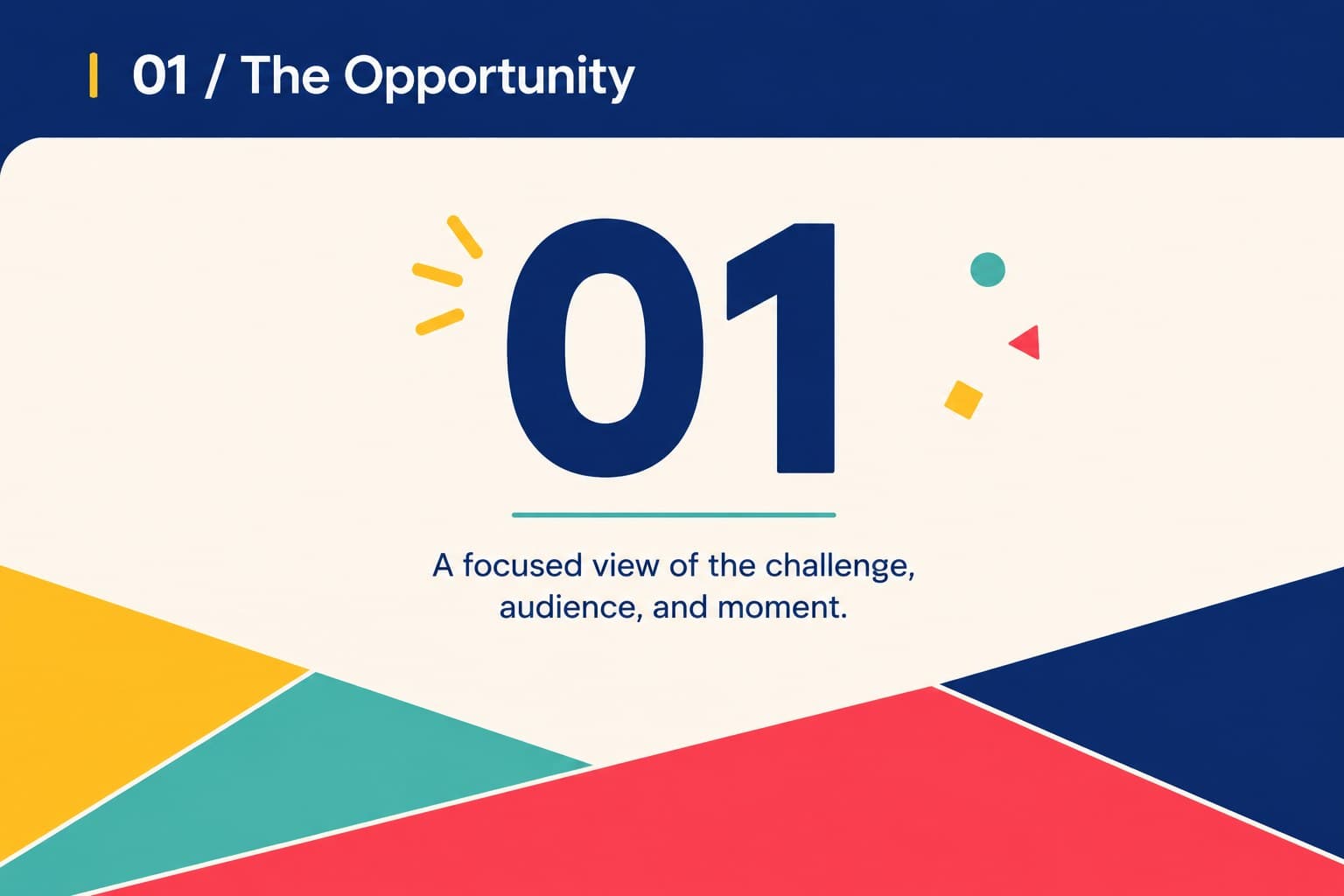 01 / The Opportunity

01

A focused view of the challenge, audience, and moment.